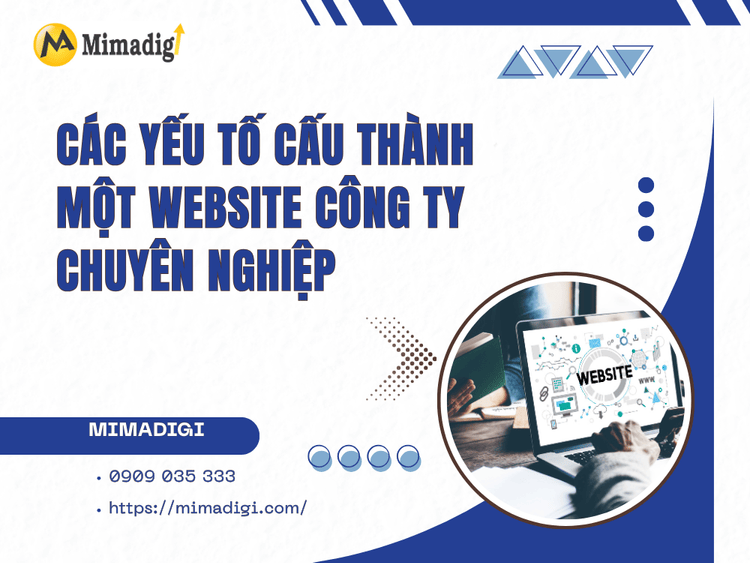 Mimadigi

CÁC YẾU TỐ CẤU THÀNH MỘT WEBSITE CÔNG TY CHUYÊN NGHIỆP

WEBSITE

www

MIMADIGI

• 0909 035 333

• https://mimadigi.com/